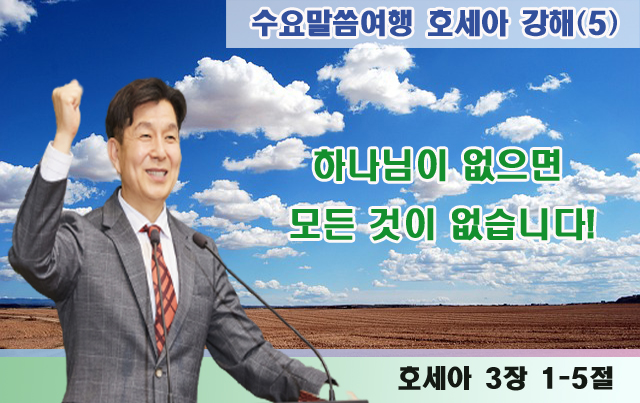 수요말씀여행 호세아 강해(5)

하나님이 없으면
모든 것이 없습니다!

호세아 3장 1-5절